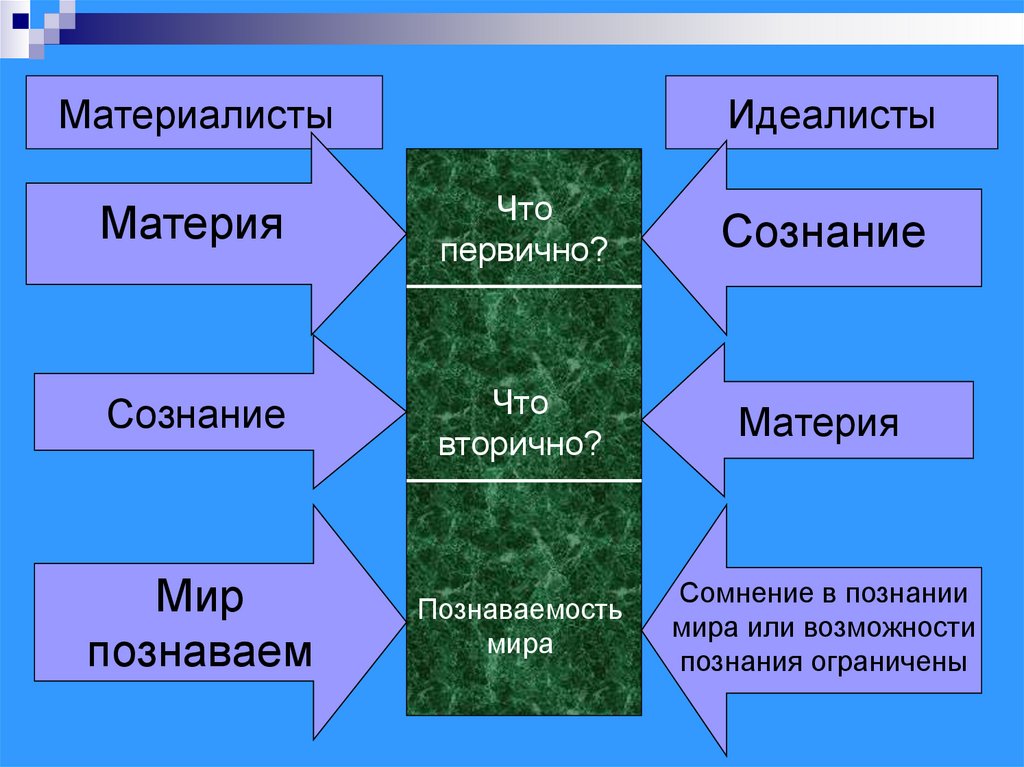 Материалисты

Идеалисты

Материя

Что первично?

Сознание

Сознание

Что вторично?

Материя

Мир познаваем

Познаваемость мира

Сомнение в познании мира или возможности познания ограничены